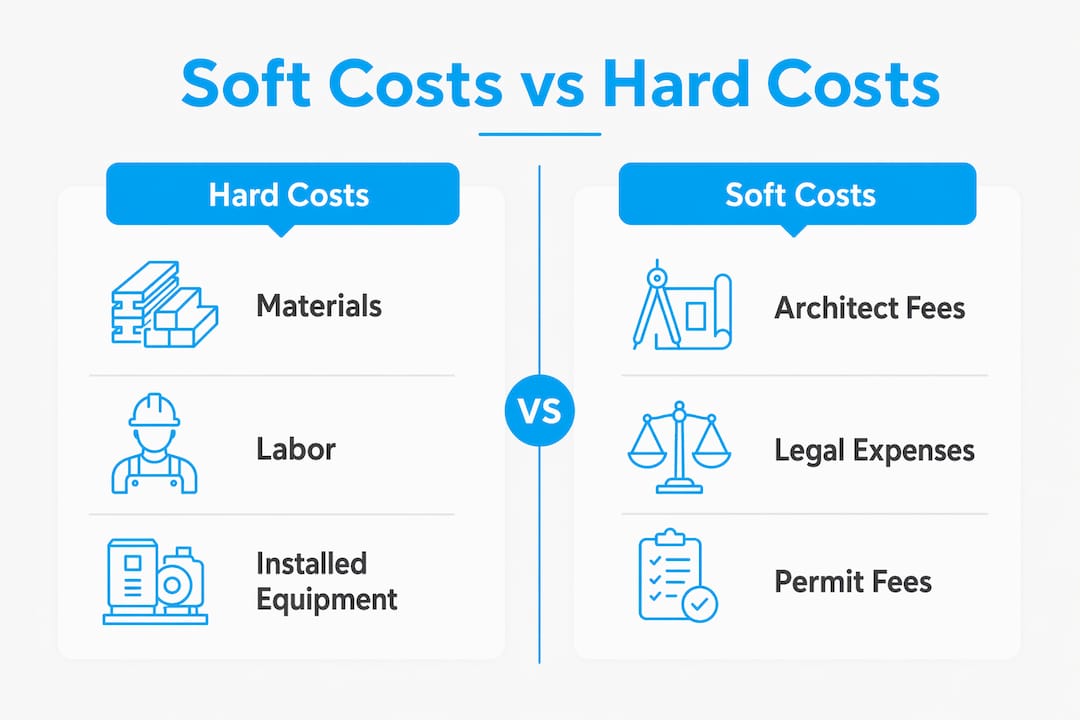 Soft Costs vs Hard Costs

Hard Costs

Materials

Labor

Installed Equipment

VS

Soft Costs

Architect Fees

Legal Expenses

Permit Fees